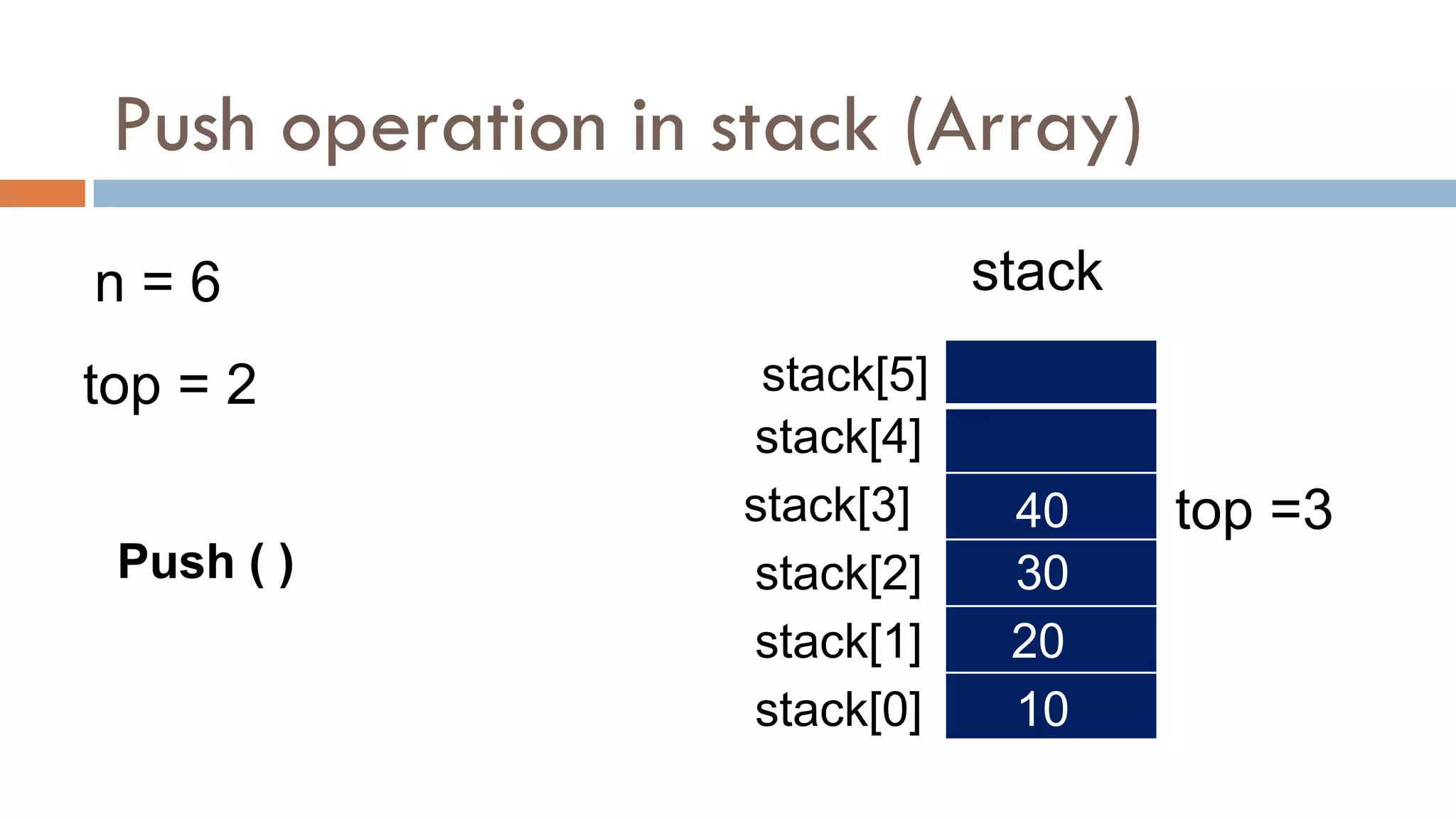 Push operation in stack (Array)

n = 6

top = 2

Push ( )

stack

stack[5]
stack[4]
stack[3] 40 top =3
stack[2] 30
stack[1] 20
stack[0] 10